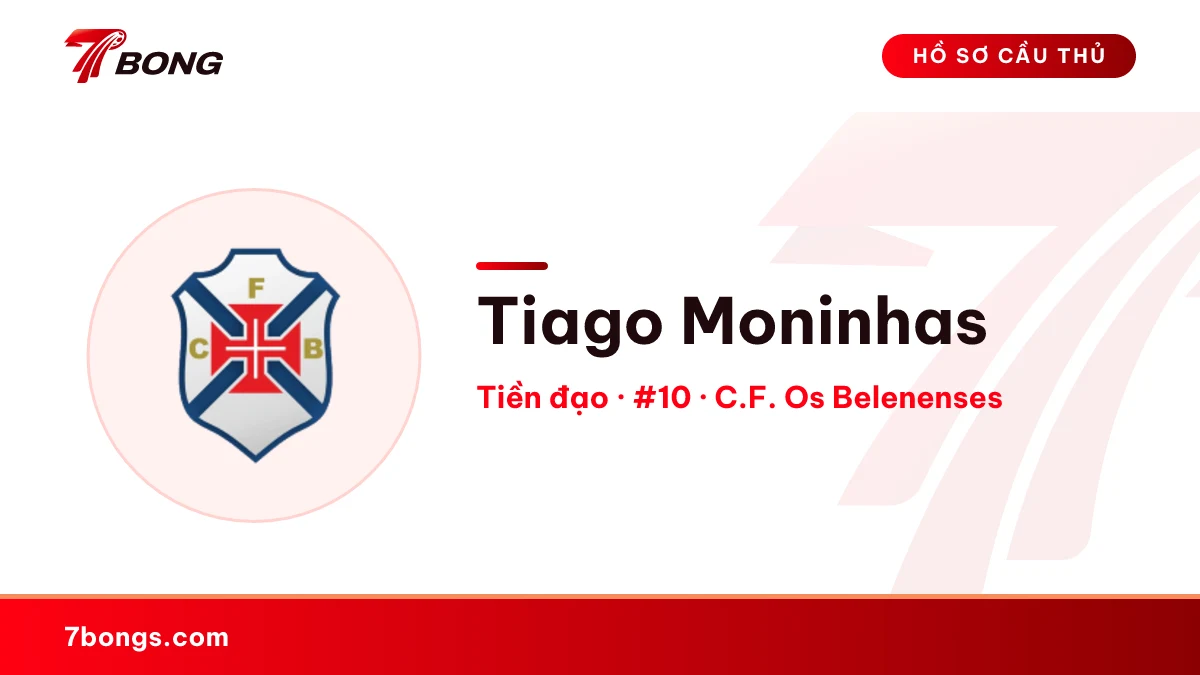 7BONG

HỒ SƠ CẦU THỦ

C F B

Tiago Moninhas

Tiền đạo · #10 · C.F. Os Belenenses

7bongs.com